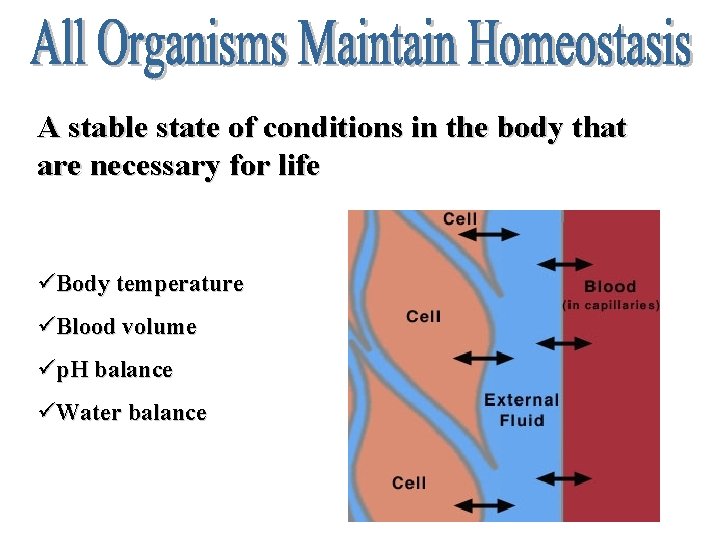 All Organisms Maintain Homeostasis

A stable state of conditions in the body that are necessary for life

✓Body temperature

✓Blood volume

✓pH balance

✓Water balance

Cell

Blood
(in capillaries)

Cell

External Fluid

Cell